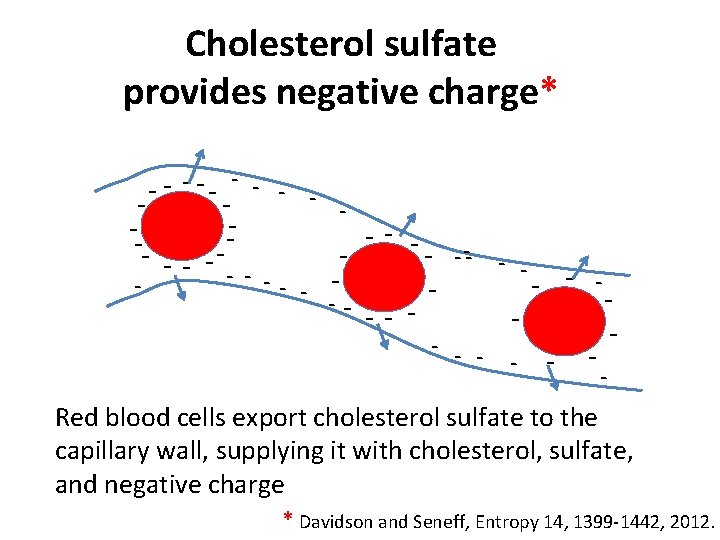 Cholesterol sulfate provides negative charge*

Red blood cells export cholesterol sulfate to the capillary wall, supplying it with cholesterol, sulfate, and negative charge

* Davidson and Seneff, Entropy 14, 1399-1442, 2012.